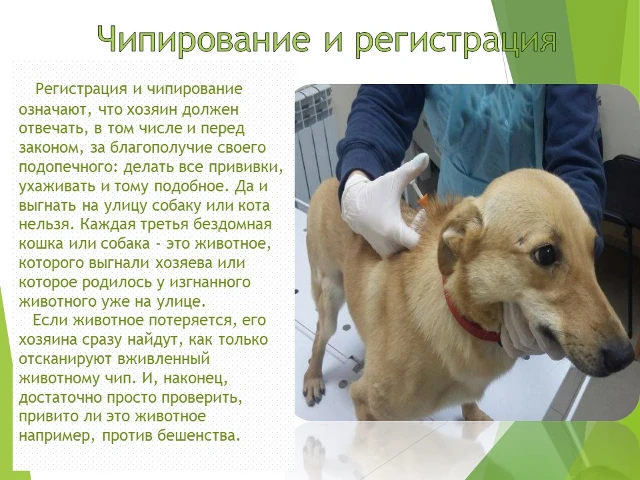 Чипирование и регистрация

Регистрация и чипирование означают, что хозяин должен отвечать, в том числе и перед законом, за благополучие своего подопечного: делать все прививки, ухаживать и тому подобное. Да и выгнать на улицу собаку или кота нельзя. Каждая третья бездомная кошка или собака - это животное, которого выгнали хозяева или которое родилось у изгнанного животного уже на улице.

Если животное потеряется, его хозяина сразу найдут, как только отсканируют вживленный животному чип. И, наконец, достаточно просто проверить, привито ли это животное например, против бешенства.